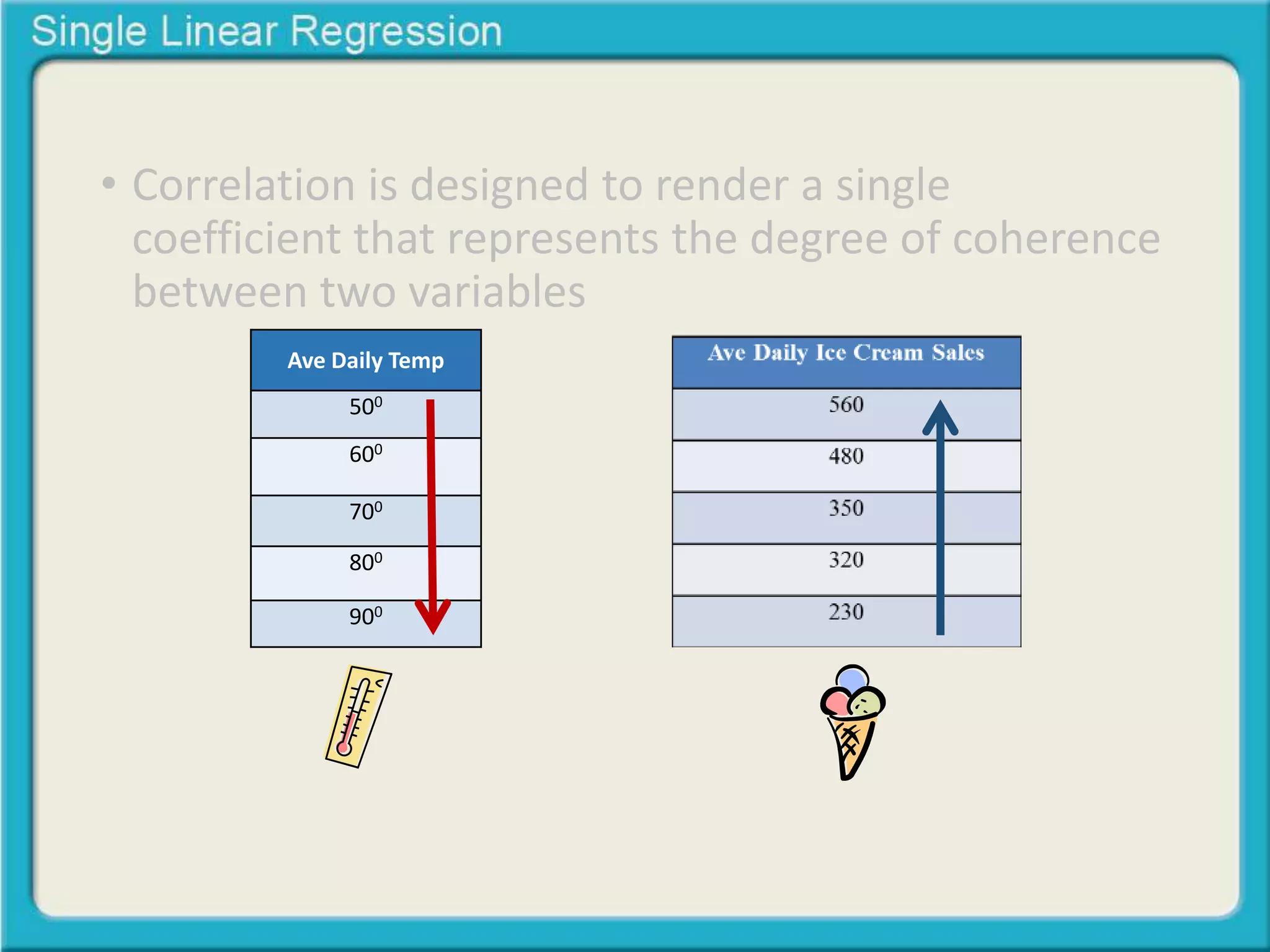 Single Linear Regression

• Correlation is designed to render a single coefficient that represents the degree of coherence between two variables

| Ave Daily Temp |
|---|
| $50^0$ |
| $60^0$ |
| $70^0$ |
| $80^0$ |
| $90^0$ |

| Ave Daily Ice Cream Sales |
|---|
| 560 |
| 480 |
| 350 |
| 320 |
| 230 |